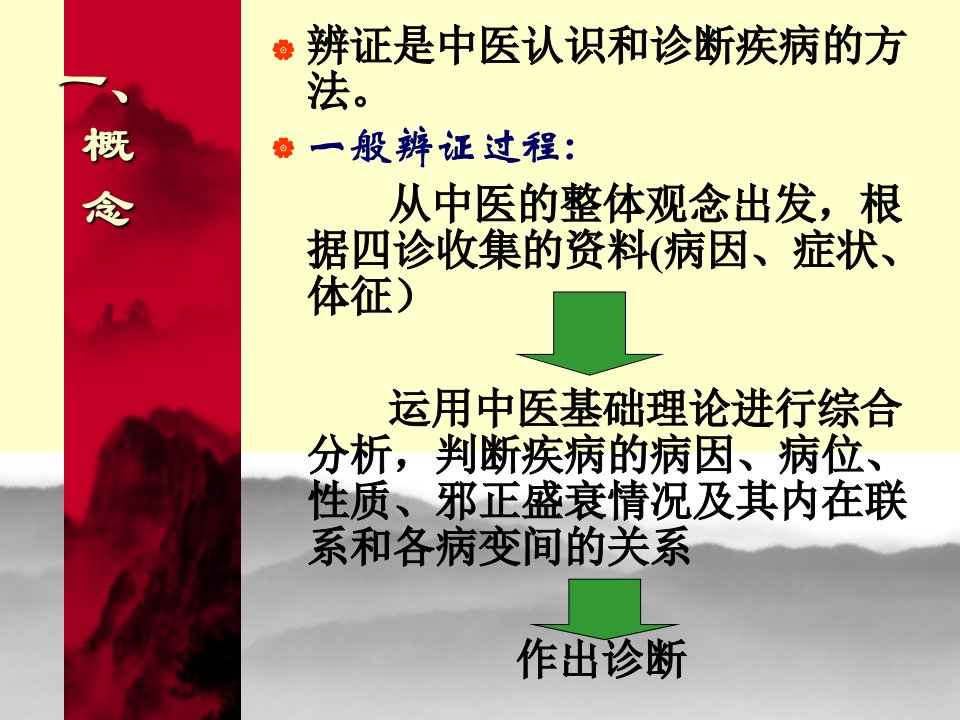 一、概念

辨证是中医认识和诊断疾病的方法。

一般辨证过程：

从中医的整体观念出发，根据四诊收集的资料(病因、症状、体征）

运用中医基础理论进行综合分析，判断疾病的病因、病位、性质、邪正盛衰情况及其内在联系和各病变间的关系

作出诊断